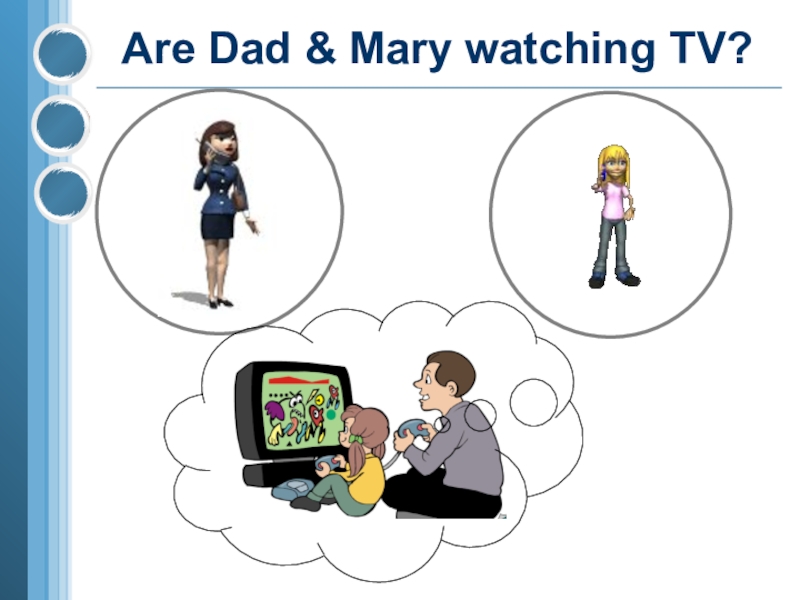 Are Dad & Mary watching TV?